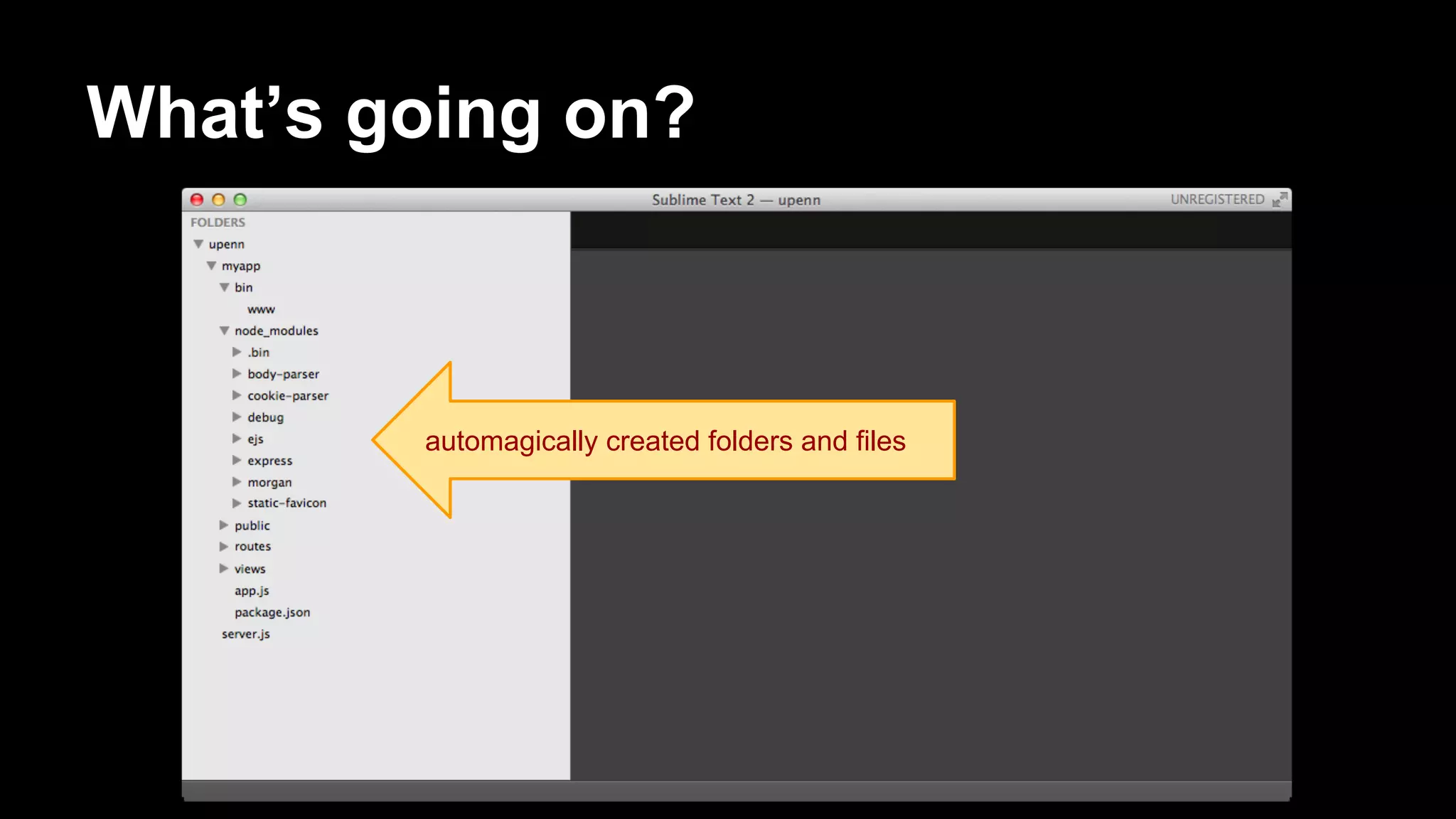 What’s going on?

Sublime Text 2 — upenn

UNREGISTERED

FOLDERS

upenn

myapp

bin

www

node_modules

.bin

body-parser

cookie-parser

debug

ejs

express

morgan

static-favicon

public

routes

views

app.js

package.json

server.js

automagically created folders and files